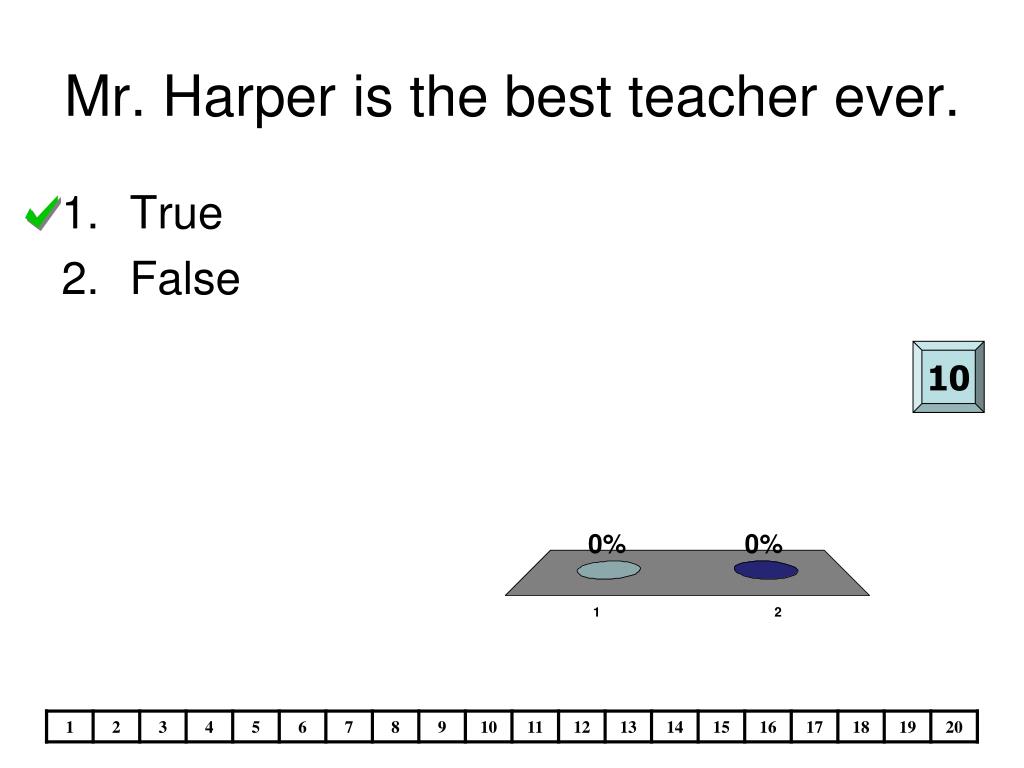 Mr. Harper is the best teacher ever.

1. True
2. False

10

0%
0%
1
2

| 1 | 2 | 3 | 4 | 5 | 6 | 7 | 8 | 9 | 10 | 11 | 12 | 13 | 14 | 15 | 16 | 17 | 18 | 19 | 20 |
|---|---|---|---|---|---|---|---|---|---|---|---|---|---|---|---|---|---|---|---|